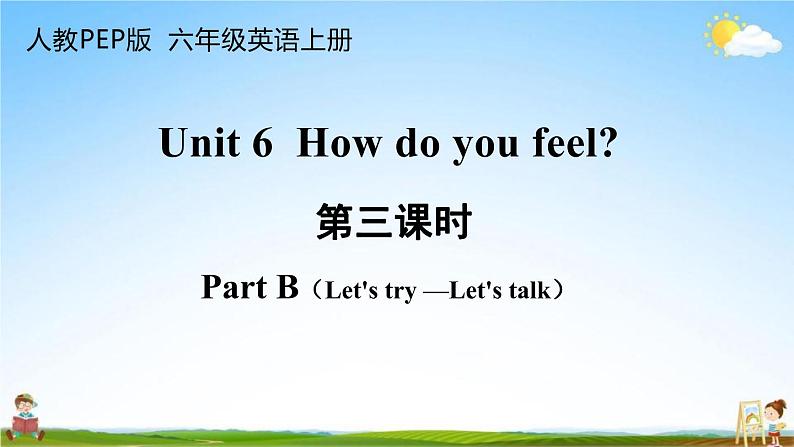 人教PEP版 六年级英语上册

Unit 6 How do you feel?

第三课时

Part B（Let's try —Let's talk）